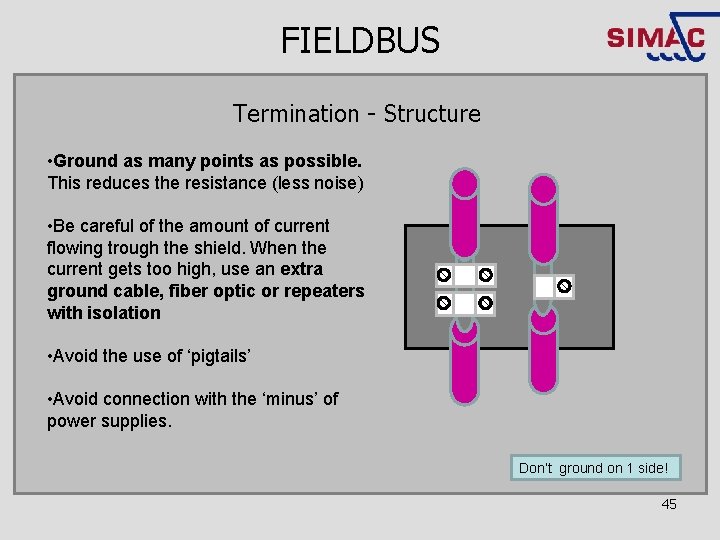 FIELDBUS

SIMAC

Termination - Structure

•Ground as many points as possible. This reduces the resistance (less noise)

•Be careful of the amount of current flowing trough the shield. When the current gets too high, use an extra ground cable, fiber optic or repeaters with isolation

•Avoid the use of ‘pigtails’

•Avoid connection with the ‘minus’ of power supplies.

Don't ground on 1 side!

45